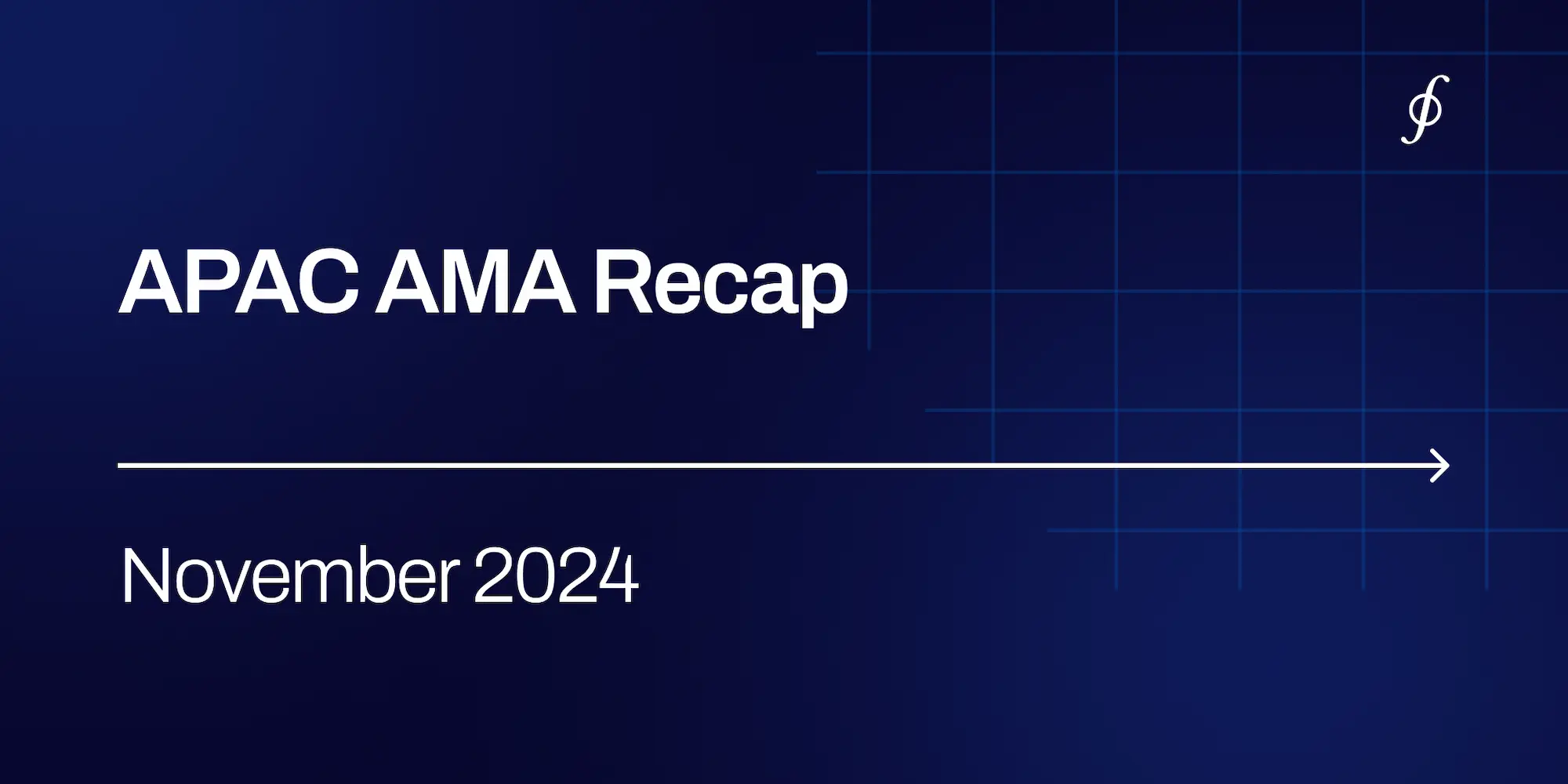 APAC AMA Recap

November 2024